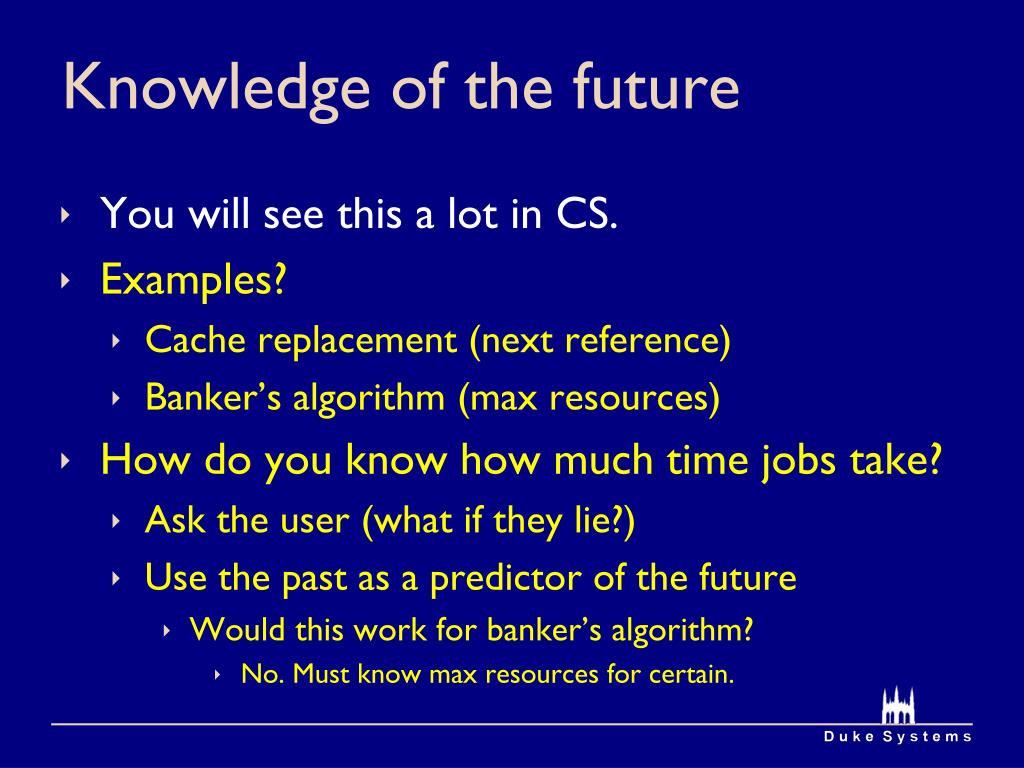 Knowledge of the future

‣ You will see this a lot in CS.
‣ Examples?
  ‣ Cache replacement (next reference)
  ‣ Banker’s algorithm (max resources)
‣ How do you know how much time jobs take?
  ‣ Ask the user (what if they lie?)
  ‣ Use the past as a predictor of the future
    ‣ Would this work for banker’s algorithm?
      ‣ No. Must know max resources for certain.

Duke Systems